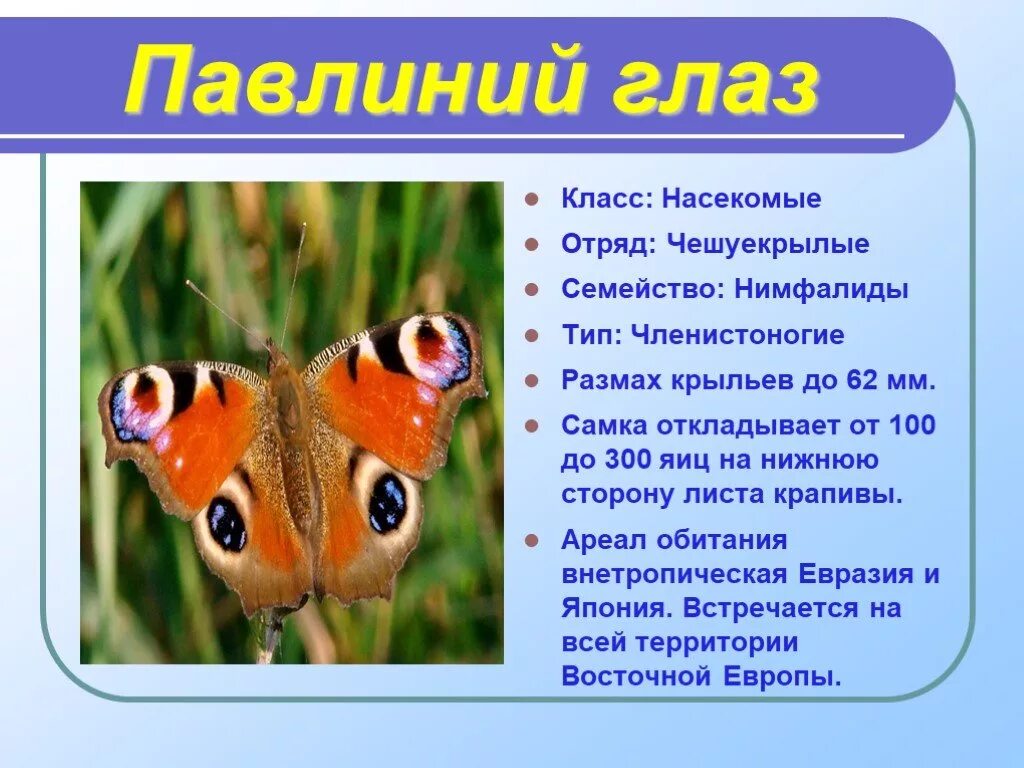 Павлиний глаз

- Класс: Насекомые
- Отряд: Чешуекрылые
- Семейство: Нимфалиды
- Тип: Членистоногие
- Размах крыльев до 62 мм.
- Самка откладывает от 100 до 300 яиц на нижнюю сторону листа крапивы.
- Ареал обитания внетропическая Евразия и Япония. Встречается на всей территории Восточной Европы.